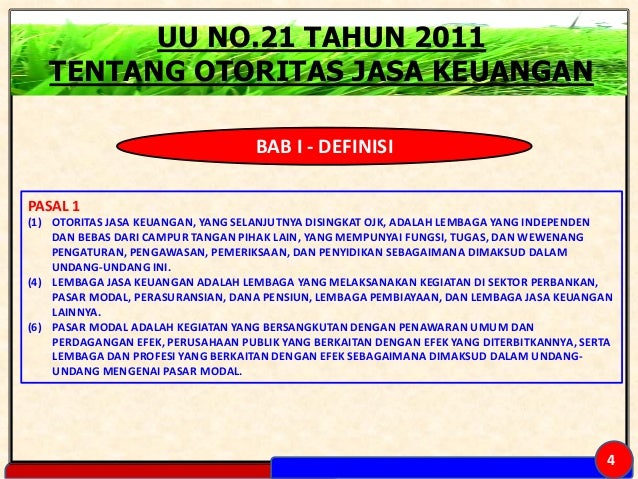 UU NO.21 TAHUN 2011
TENTANG OTORITAS JASA KEUANGAN

BAB I - DEFINISI

PASAL 1
(1) OTORITAS JASA KEUANGAN, YANG SELANJUTNYA DISINGKAT OJK, ADALAH LEMBAGA YANG INDEPENDEN DAN BEBAS DARI CAMPUR TANGAN PIHAK LAIN, YANG MEMPUNYAI FUNGSI, TUGAS, DAN WEWENANG PENGATURAN, PENGAWASAN, PEMERIKSAAN, DAN PENYIDIKAN SEBAGAIMANA DIMAKSUD DALAM UNDANG-UNDANG INI.
(4) LEMBAGA JASA KEUANGAN ADALAH LEMBAGA YANG MELAKSANAKAN KEGIATAN DI SEKTOR PERBANKAN, PASAR MODAL, PERASURANSIAN, DANA PENSIUN, LEMBAGA PEMBIAYAAN, DAN LEMBAGA JASA KEUANGAN LAINNYA.
(6) PASAR MODAL ADALAH KEGIATAN YANG BERSANGKUTAN DENGAN PENAWARAN UMUM DAN PERDAGANGAN EFEK, PERUSAHAAN PUBLIK YANG BERKAITAN DENGAN EFEK YANG DITERBITKANNYA, SERTA LEMBAGA DAN PROFESI YANG BERKAITAN DENGAN EFEK SEBAGAIMANA DIMAKSUD DALAM UNDANG-UNDANG MENGENAI PASAR MODAL.

4